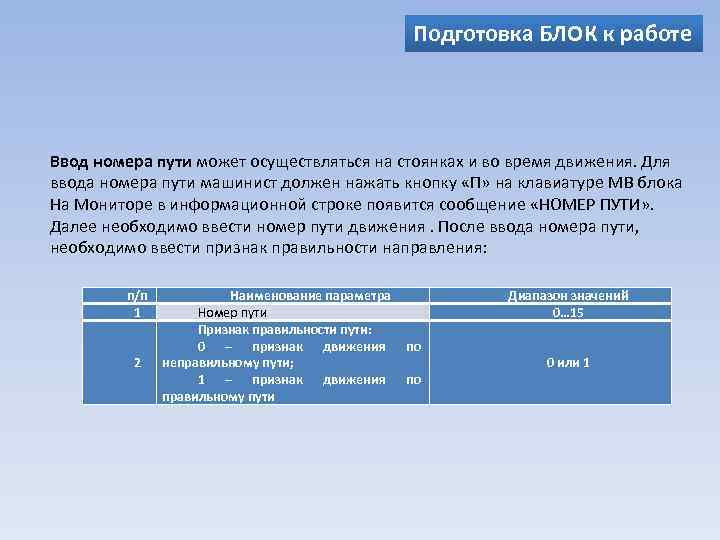 Подготовка БЛОК к работе

Ввод номера пути может осуществляться на стоянках и во время движения. Для ввода номера пути машинист должен нажать кнопку «П» на клавиатуре МВ блока На Мониторе в информационной строке появится сообщение «НОМЕР ПУТИ». Далее необходимо ввести номер пути движения . После ввода номера пути, необходимо ввести признак правильности направления:

| п/п | Наименование параметра | Диапазон значений |
|---|---|---|
| 1 | Номер пути | 0…15 |
| 2 | Признак правильности пути: 0 – признак движения по неправильному пути; 1 – признак движения по правильному пути | 0 или 1 |